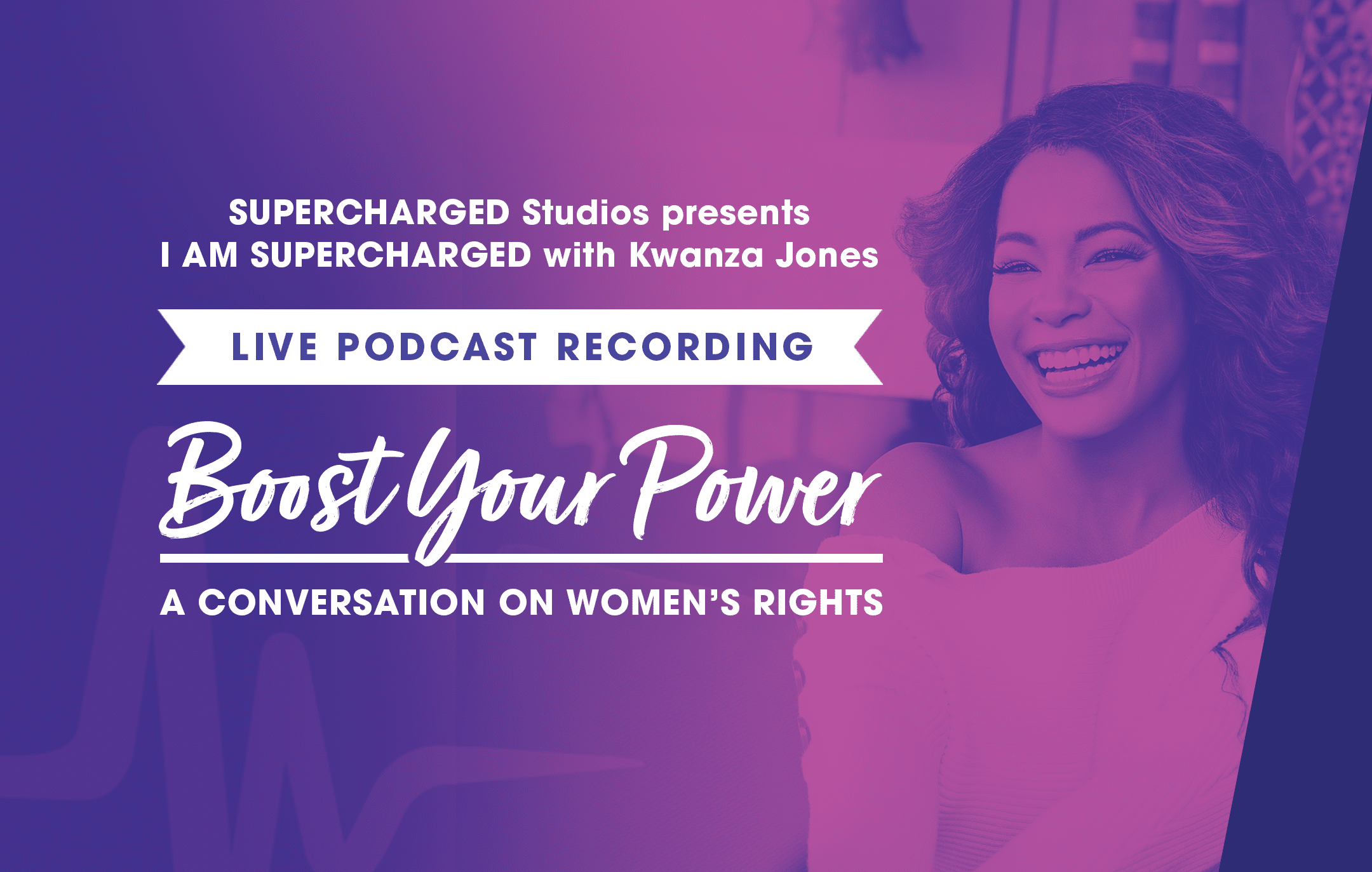 SUPERCHARGED Studios presents
I AM SUPERCHARGED with Kwanza Jones

LIVE PODCAST RECORDING

Boost Your Power

A CONVERSATION ON WOMEN'S RIGHTS